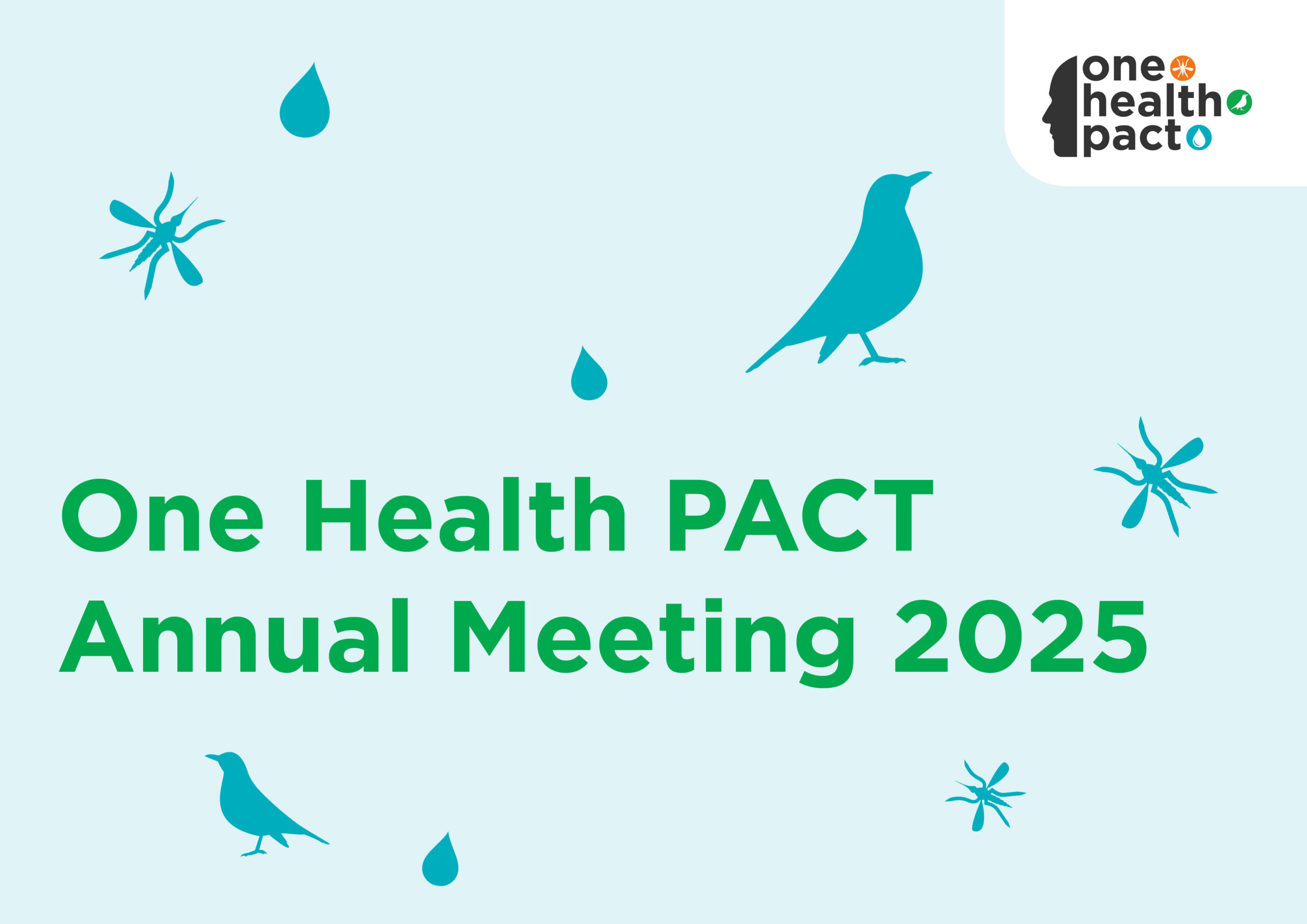 one
health
pact

One Health PACT
Annual Meeting 2025